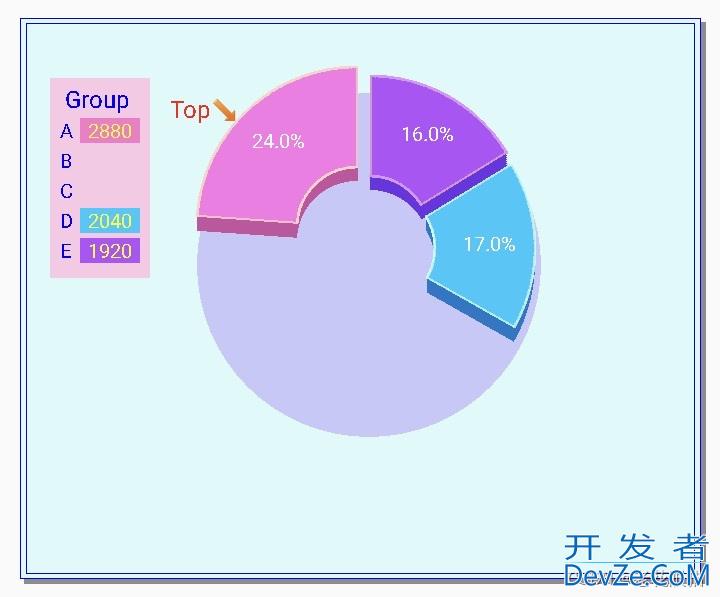 Group
A 2880
B
C
D 2040
E 1920

Top

24.0%

16.0%

17.0%

开发者
DevZe.CoM